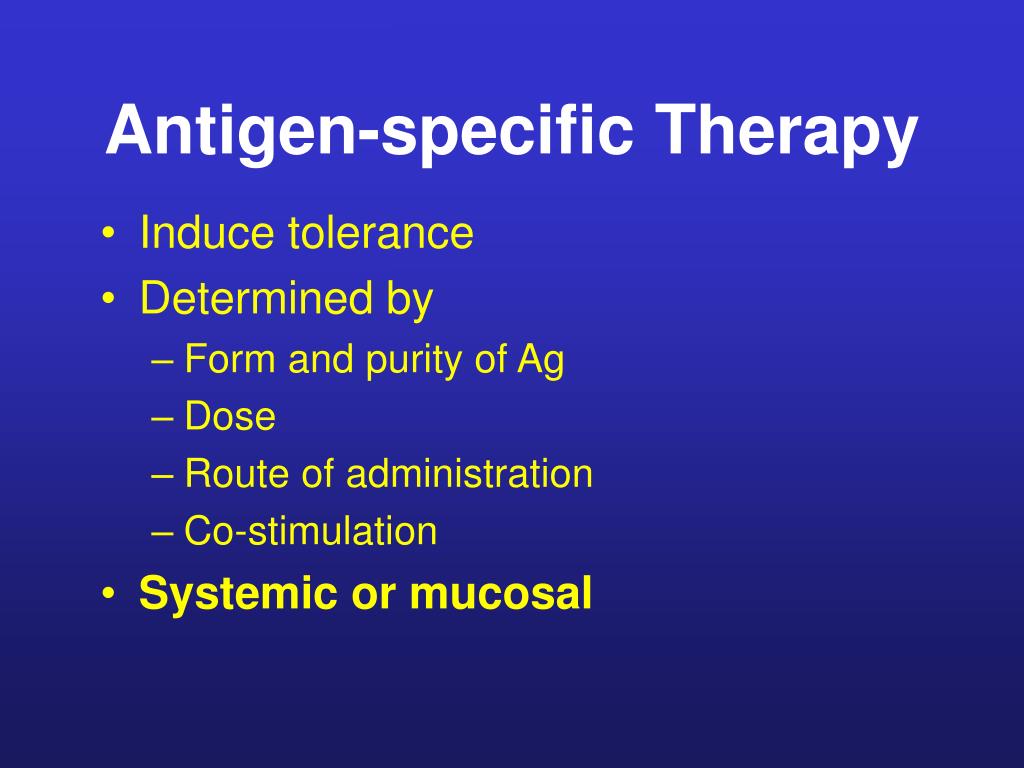 Antigen-specific Therapy

• Induce tolerance
• Determined by
– Form and purity of Ag
– Dose
– Route of administration
– Co-stimulation
• Systemic or mucosal